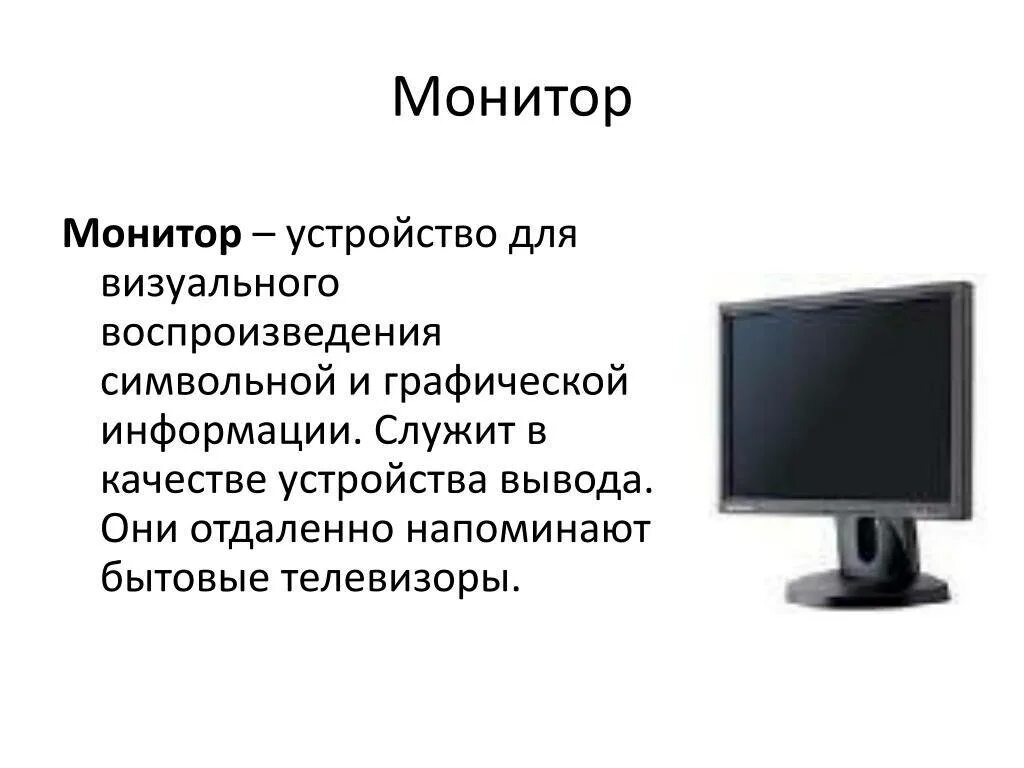 Монитор

Монитор – устройство для визуального воспроизведения символьной и графической информации. Служит в качестве устройства вывода. Они отдаленно напоминают бытовые телевизоры.